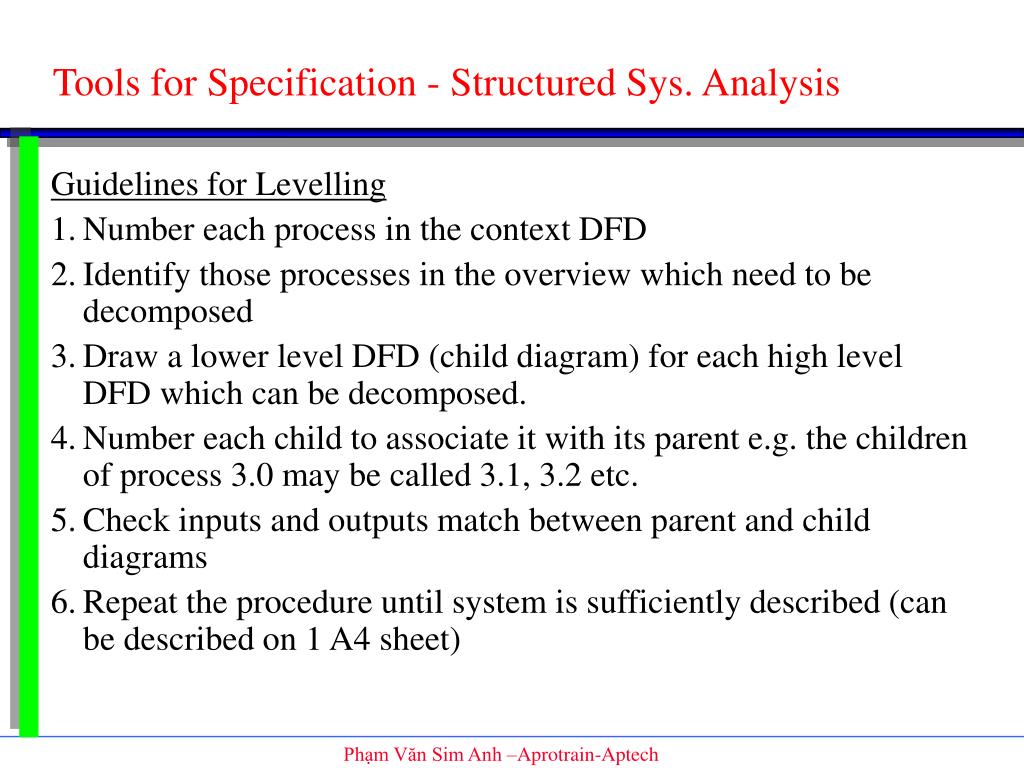 Tools for Specification - Structured Sys. Analysis

Guidelines for Levelling

1. Number each process in the context DFD
2. Identify those processes in the overview which need to be decomposed
3. Draw a lower level DFD (child diagram) for each high level DFD which can be decomposed.
4. Number each child to associate it with its parent e.g. the children of process 3.0 may be called 3.1, 3.2 etc.
5. Check inputs and outputs match between parent and child diagrams
6. Repeat the procedure until system is sufficiently described (can be described on 1 A4 sheet)

Phạm Văn Sim Anh –Aprotrain-Aptech